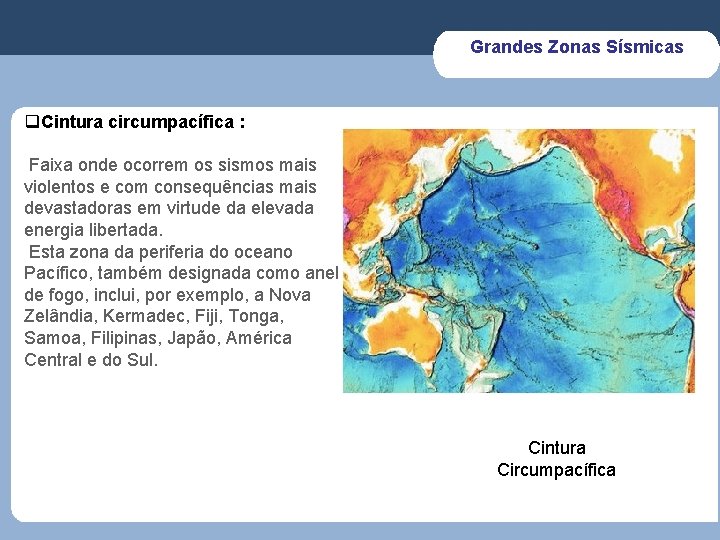 Grandes Zonas Sísmicas

❑Cintura circumpacífica :

Faixa onde ocorrem os sismos mais violentos e com consequências mais devastadoras em virtude da elevada energia libertada.
Esta zona da periferia do oceano Pacífico, também designada como anel de fogo, inclui, por exemplo, a Nova Zelândia, Kermadec, Fiji, Tonga, Samoa, Filipinas, Japão, América Central e do Sul.

Cintura Circumpacífica